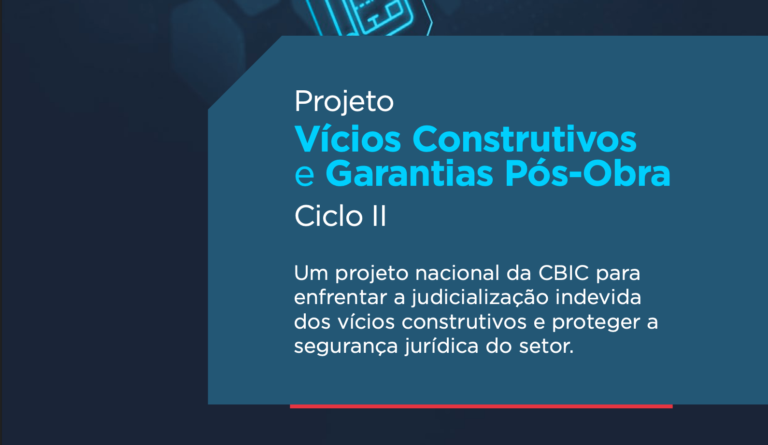 Projeto
Vícios Construtivos
e Garantias Pós-Obra
Ciclo II

Um projeto nacional da CBIC para enfrentar a judicialização indevida dos vícios construtivos e proteger a segurança jurídica do setor.